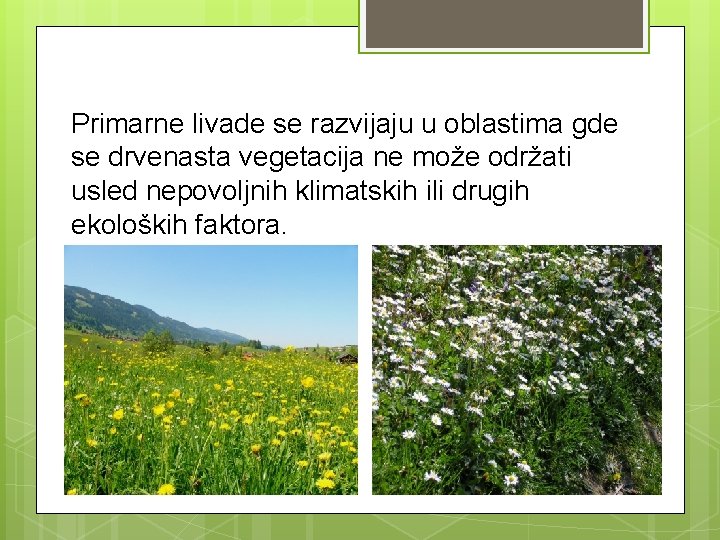 Primarne livade se razvijaju u oblastima gde se drvenasta vegetacija ne može održati usled nepovoljnih klimatskih ili drugih ekoloških faktora.